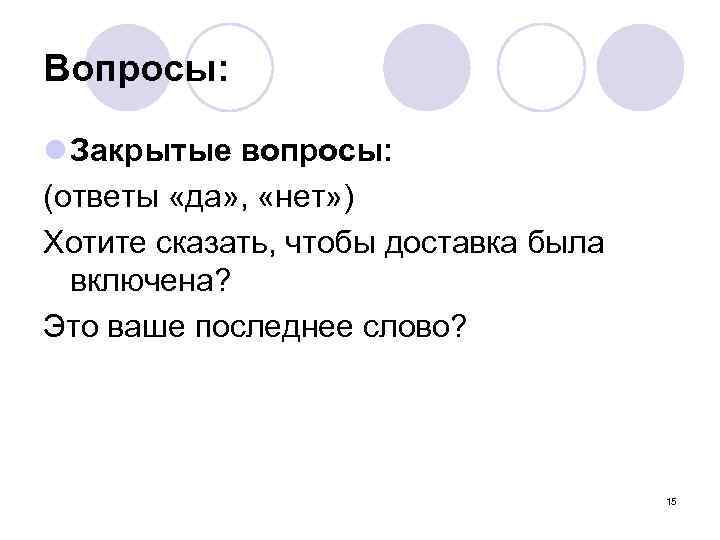 Вопросы:

Закрытые вопросы:

(ответы «да», «нет»)

Хотите сказать, чтобы доставка была включена?

Это ваше последнее слово?

15